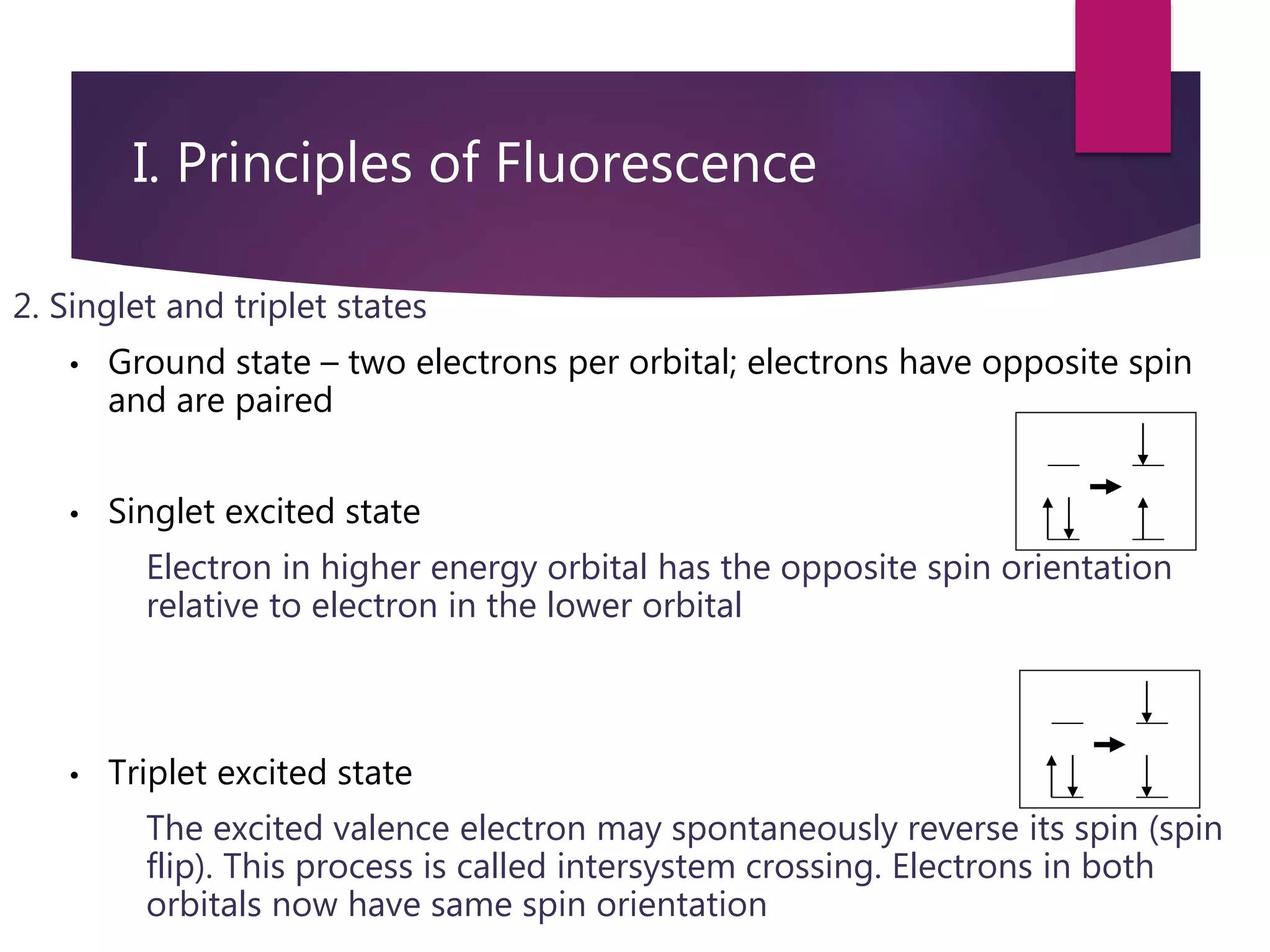 I. Principles of Fluorescence

2. Singlet and triplet states

• Ground state – two electrons per orbital; electrons have opposite spin and are paired

• Singlet excited state

Electron in higher energy orbital has the opposite spin orientation relative to electron in the lower orbital

• Triplet excited state

The excited valence electron may spontaneously reverse its spin (spin flip). This process is called intersystem crossing. Electrons in both orbitals now have same spin orientation